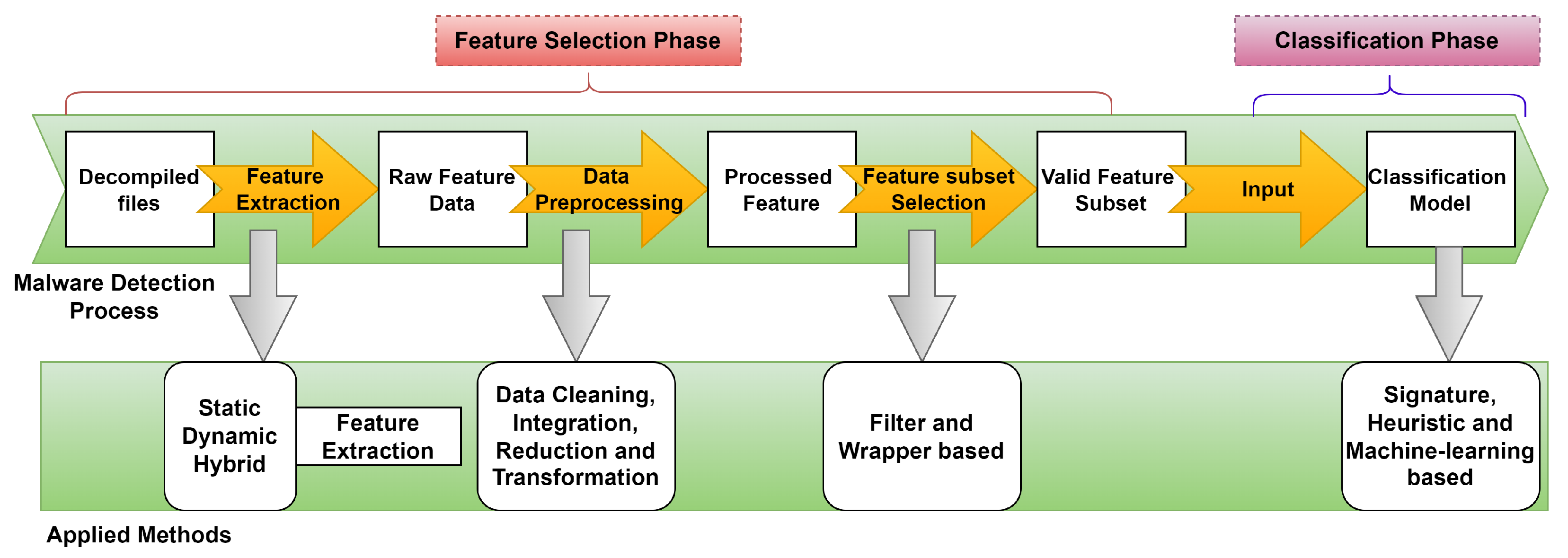 Feature Selection Phase

Classification Phase

Decompiled files

Feature Extraction

Raw Feature Data

Data Preprocessing

Processed Feature

Feature subset Selection

Valid Feature Subset

Input

Classification Model

Malware Detection Process

Static Dynamic Hybrid

Feature Extraction

Data Cleaning, Integration, Reduction and Transformation

Filter and Wrapper based

Signature, Heuristic and Machine-learning based

Applied Methods